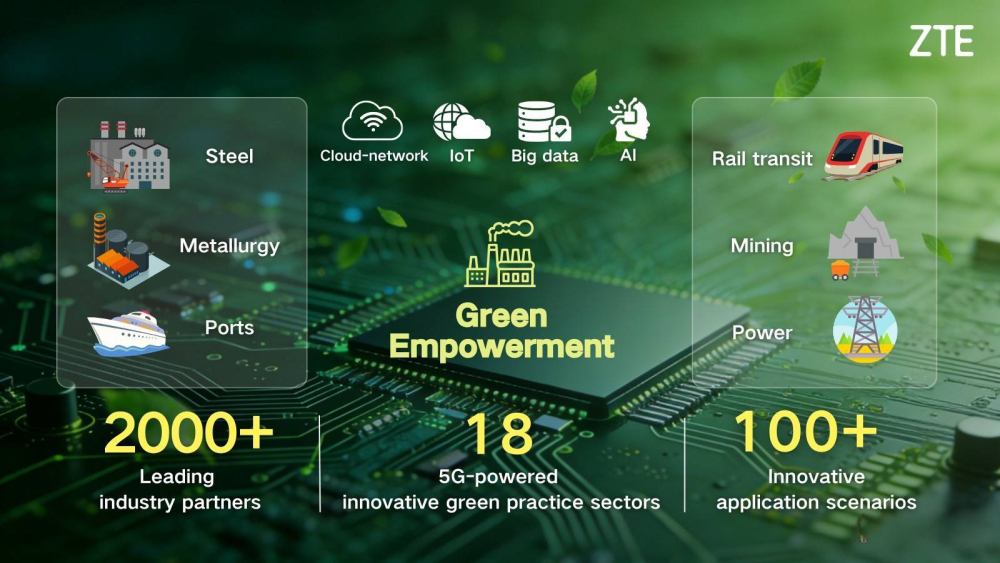 ZTE

Steel

Metallurgy

Ports

Cloud-network IoT Big data AI

Green Empowerment

Rail transit

Mining

Power

2000+
Leading industry partners

18
5G-powered innovative green practice sectors

100+
Innovative application scenarios